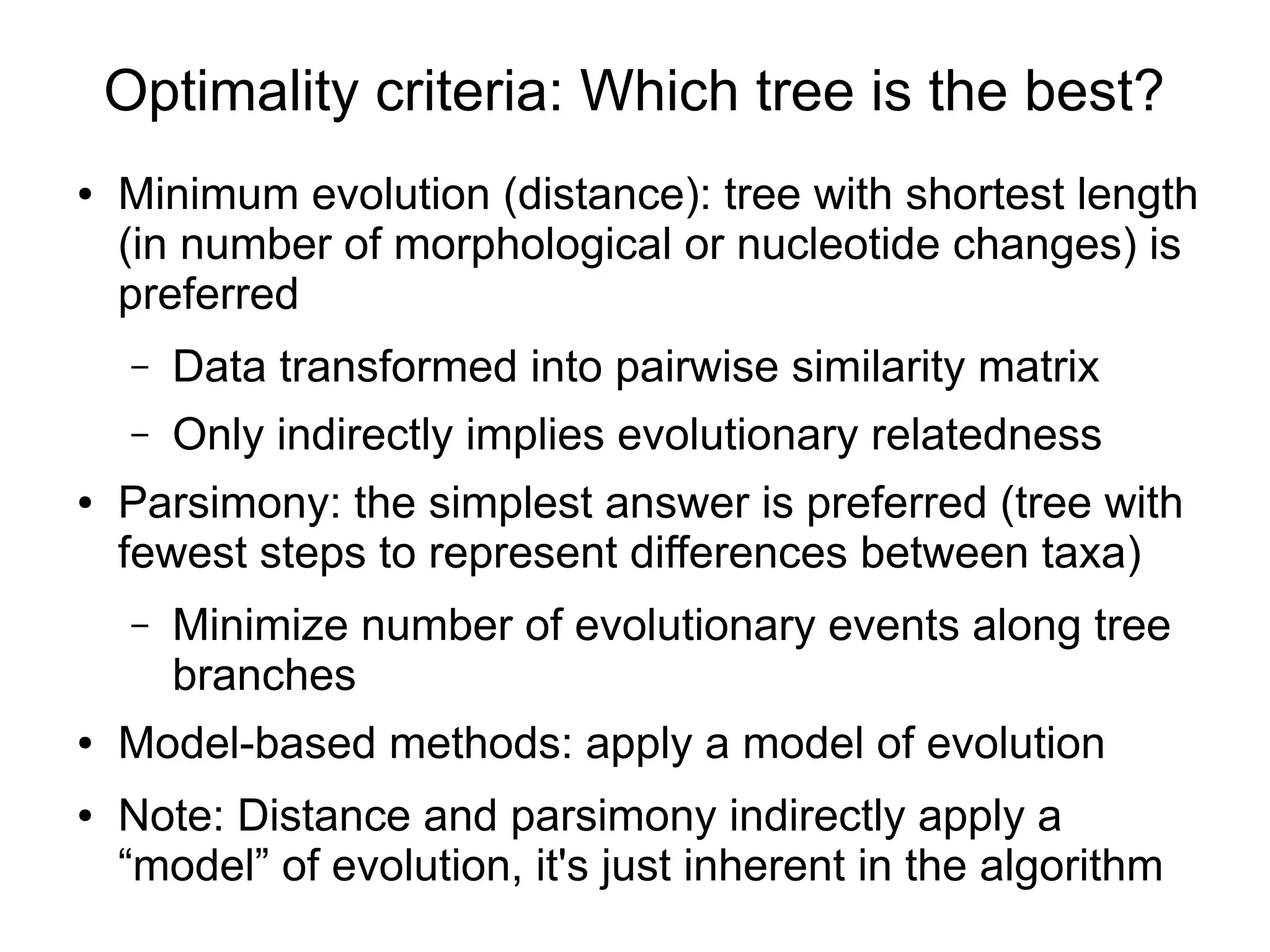 Optimality criteria: Which tree is the best?

• Minimum evolution (distance): tree with shortest length (in number of morphological or nucleotide changes) is preferred

– Data transformed into pairwise similarity matrix

– Only indirectly implies evolutionary relatedness

• Parsimony: the simplest answer is preferred (tree with fewest steps to represent differences between taxa)

– Minimize number of evolutionary events along tree branches

• Model-based methods: apply a model of evolution

• Note: Distance and parsimony indirectly apply a “model” of evolution, it's just inherent in the algorithm